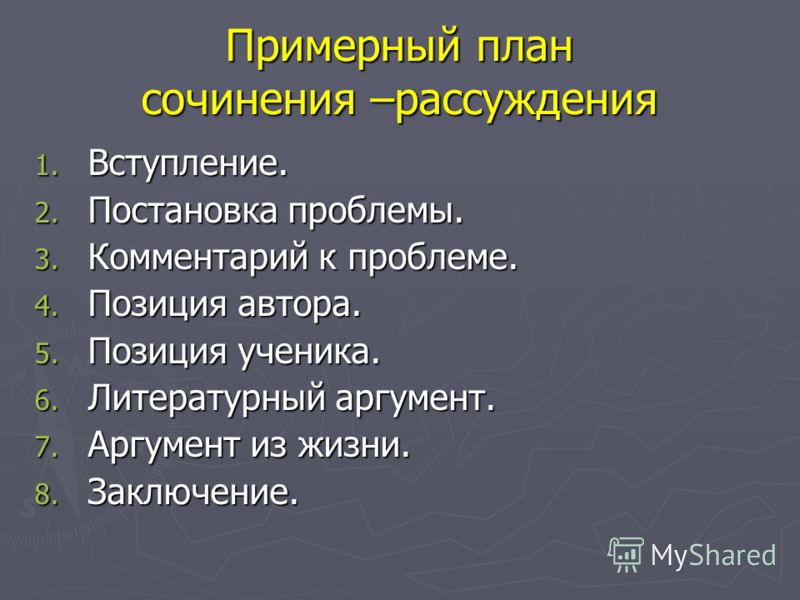 Примерный план сочинения –рассуждения

1. Вступление.
2. Постановка проблемы.
3. Комментарий к проблеме.
4. Позиция автора.
5. Позиция ученика.
6. Литературный аргумент.
7. Аргумент из жизни.
8. Заключение.

MyShared